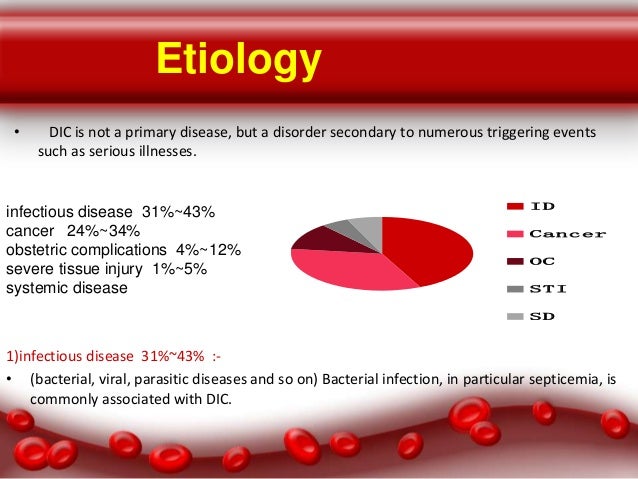 Etiology

• DIC is not a primary disease, but a disorder secondary to numerous triggering events such as serious illnesses.

infectious disease 31%~43%
cancer 24%~34%
obstetric complications 4%~12%
severe tissue injury 1%~5%
systemic disease

ID
Cancer
OC
STI
SD

1)infectious disease 31%~43% :-

• (bacterial, viral, parasitic diseases and so on) Bacterial infection, in particular septicemia, is commonly associated with DIC.